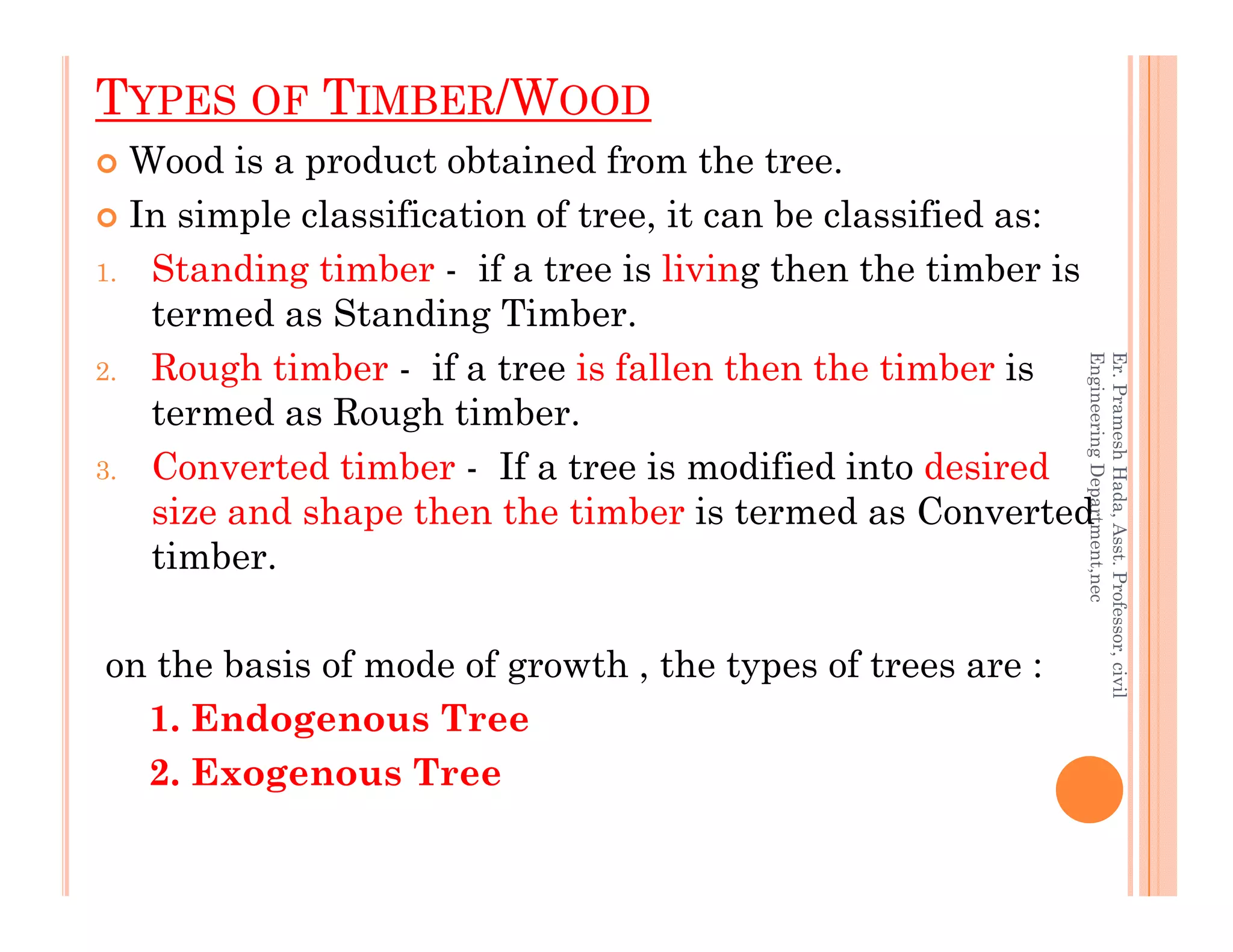 TYPES OF TIMBER/WOOD

Wood is a product obtained from the tree.

In simple classification of tree, it can be classified as:

1. Standing timber - if a tree is living then the timber is termed as Standing Timber.

2. Rough timber - if a tree is fallen then the timber is termed as Rough timber.

3. Converted timber - If a tree is modified into desired size and shape then the timber is termed as Converted timber.

on the basis of mode of growth , the types of trees are :

1. Endogenous Tree

2. Exogenous Tree

Er. Pramesh Hada, Asst. Professor, civil Engineering Department,nec